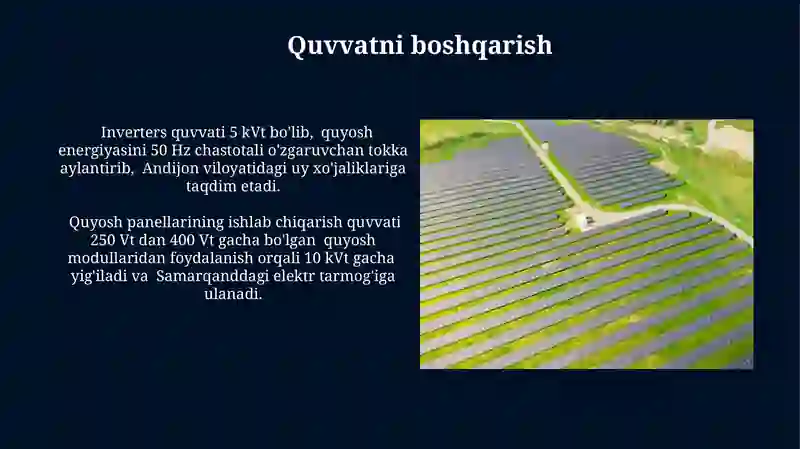 Quvvatni boshqarish

Inverters quvvati 5 kVt bo'lib, quyosh energiyasini 50 Hz chastotali o'zgaruvchan tokka aylantirib, Andijon viloyatidagi uy xo'jaliklariga taqdim etadi.

Quyosh panellarining ishlab chiqarish quvvati 250 Vt dan 400 Vt gacha bo'lgan quyosh modullaridan foydalanish orqali 10 kVt gacha yig'iladi va Samarqanddagi elektr tarmog'iga ulanadi.